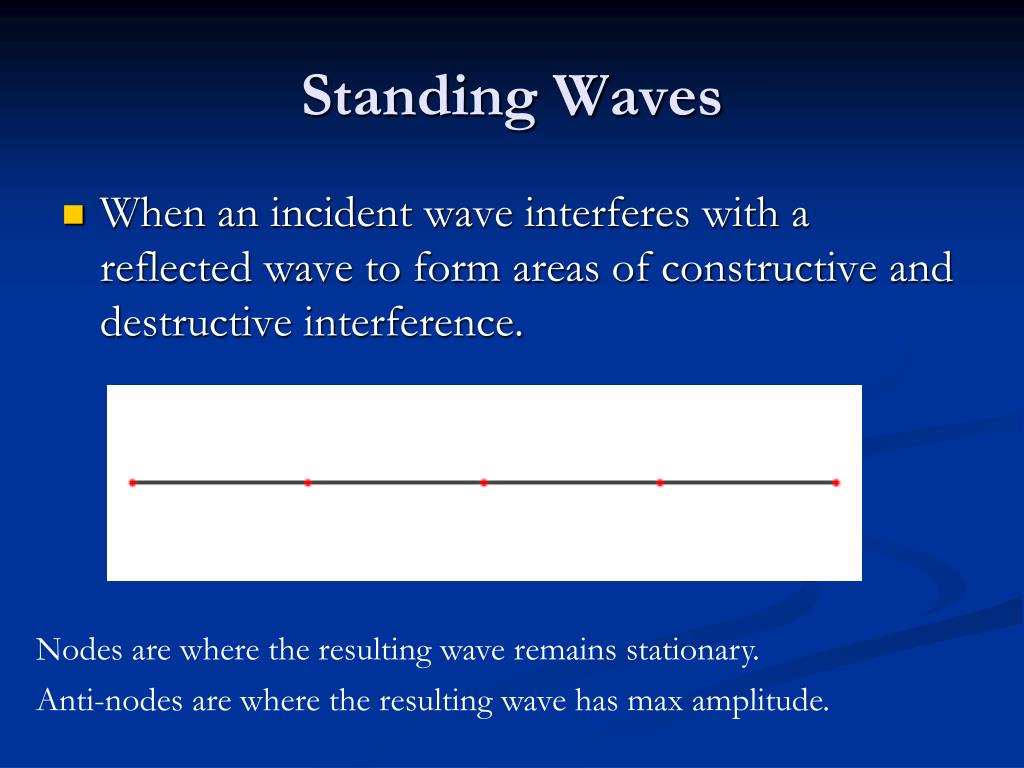 Standing Waves

When an incident wave interferes with a reflected wave to form areas of constructive and destructive interference.

Nodes are where the resulting wave remains stationary.

Anti-nodes are where the resulting wave has max amplitude.